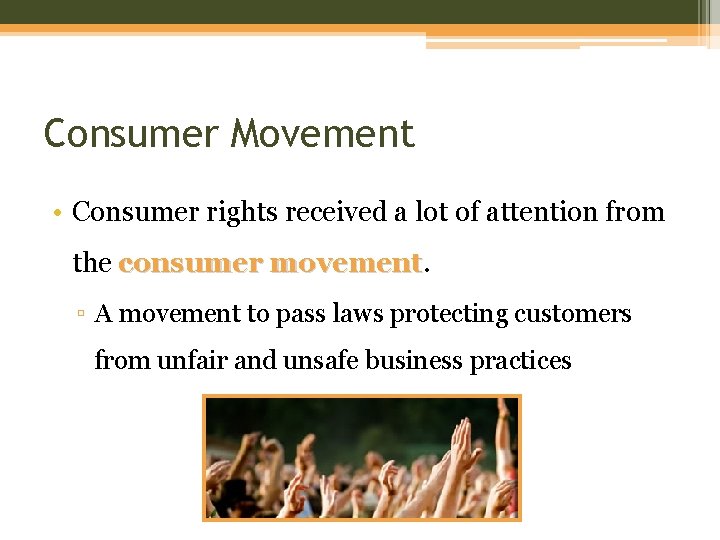 Consumer Movement

• Consumer rights received a lot of attention from the consumer movement.

▫ A movement to pass laws protecting customers from unfair and unsafe business practices